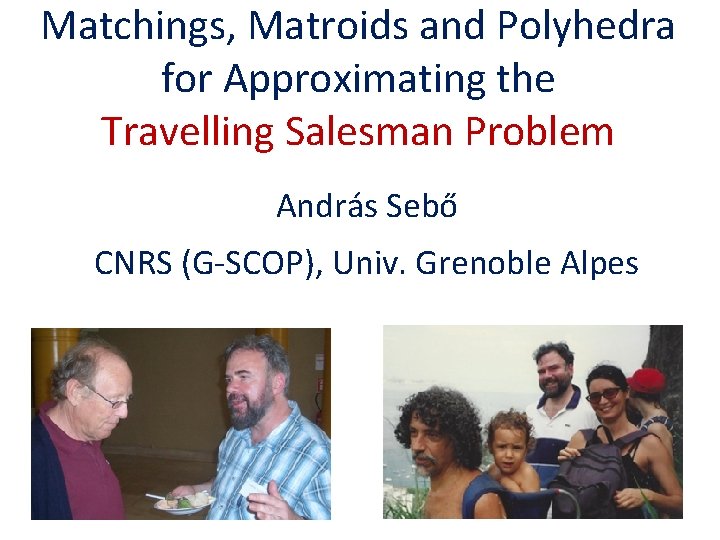 Matchings, Matroids and Polyhedra for Approximating the Travelling Salesman Problem

András Sebő

CNRS (G-SCOP), Univ. Grenoble Alpes